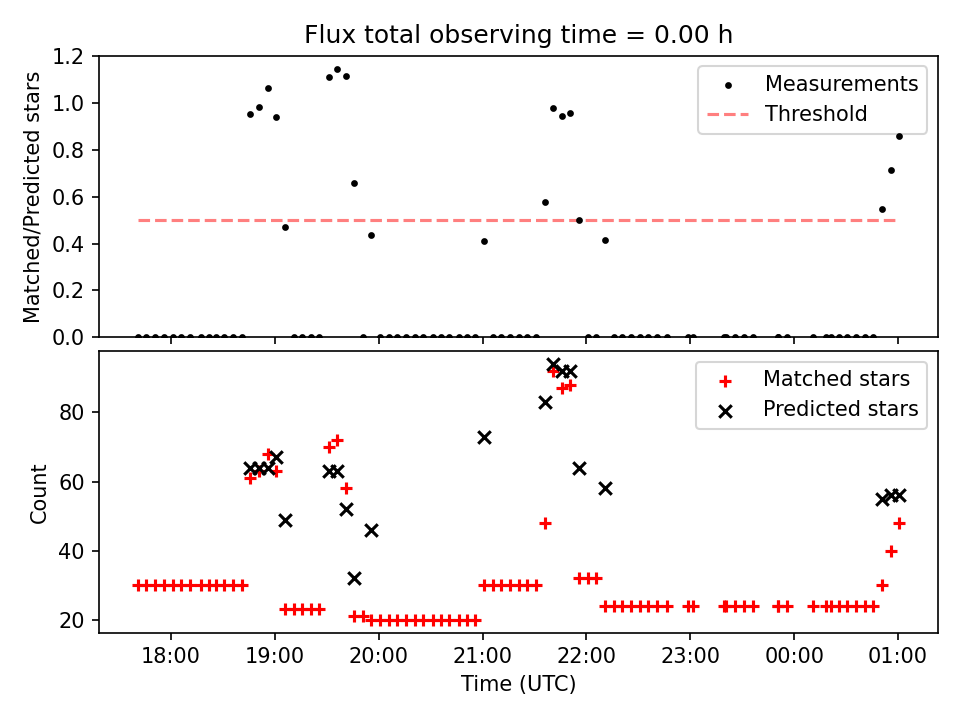 Flux total observing time = 0.00 h

Matched/Predicted stars

1.2
1.0
0.8
0.6
0.4
0.2
0.0

Measurements
Threshold

Count

80
60
40
20

Matched stars
Predicted stars

18:00
19:00
20:00
21:00
22:00
23:00
00:00
01:00

Time (UTC)